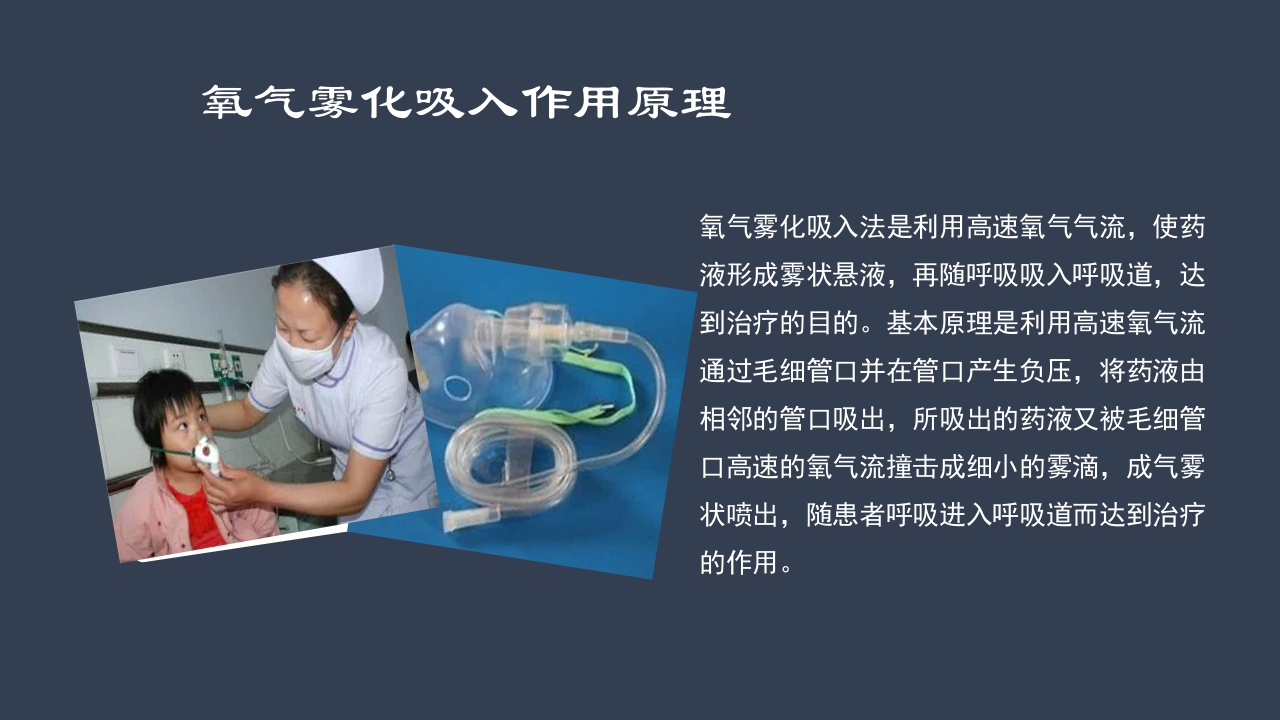 氧气雾化吸入作用原理

氧气雾化吸入法是利用高速氧气气流，使药液形成雾状悬液，再随呼吸吸入呼吸道，达到治疗的目的。基本原理是利用高速氧气流通过毛细管口并在管口产生负压，将药液由相邻的管口吸出，所吸出的药液又被毛细管口高速的氧气流撞击成细小的雾滴，成气雾状喷出，随患者呼吸进入呼吸道而达到治疗的作用。